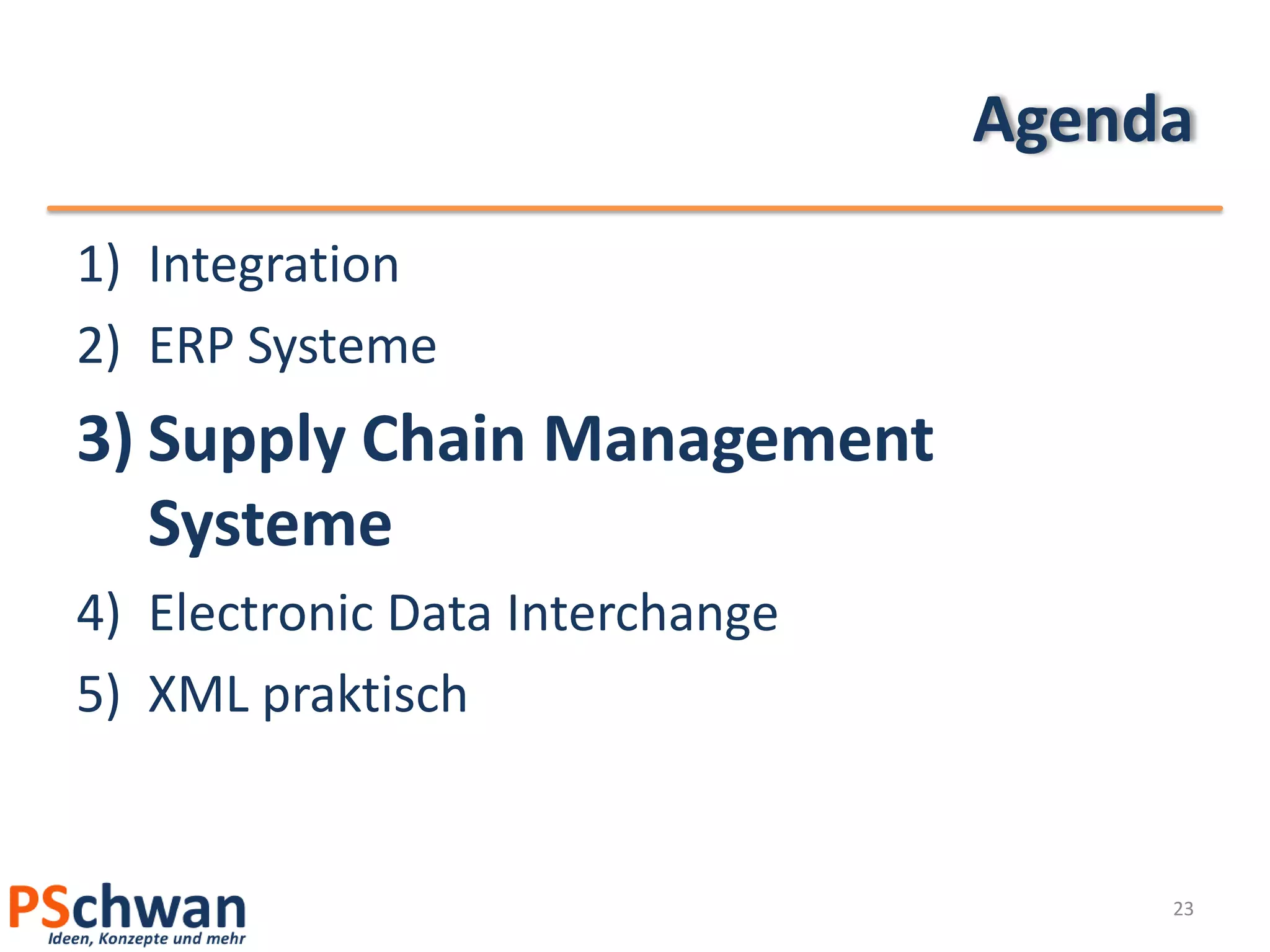 Agenda

1) Integration
2) ERP Systeme
3) Supply Chain Management Systeme
4) Electronic Data Interchange
5) XML praktisch

PSchwan
Ideen, Konzepte und mehr

23